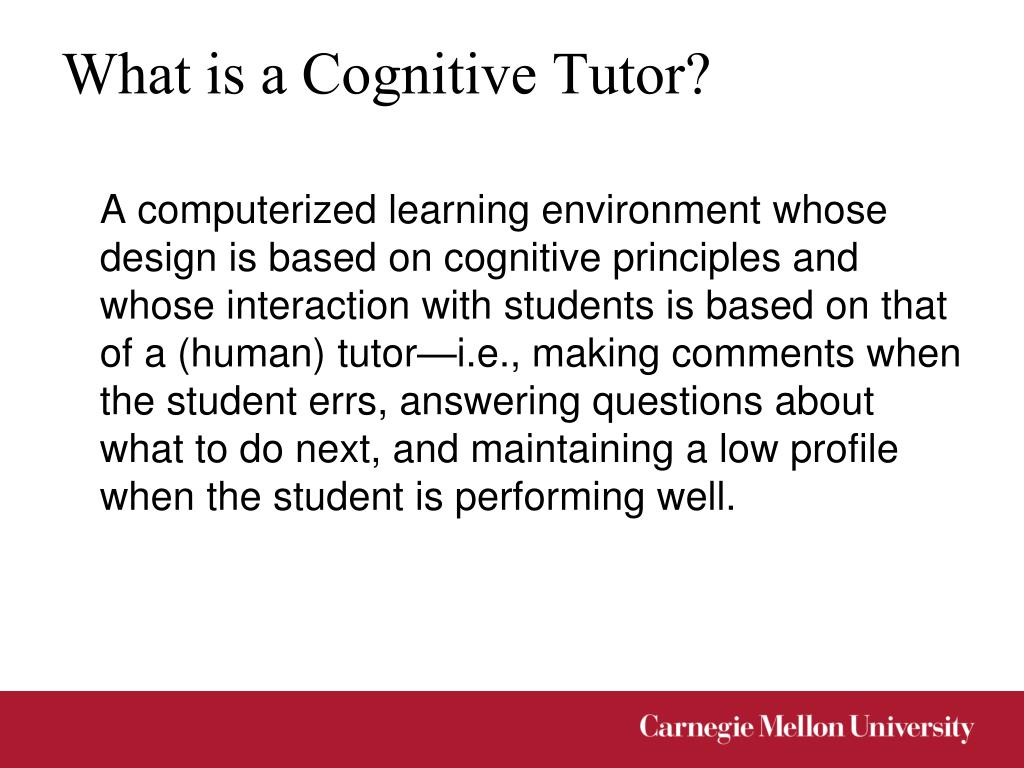 What is a Cognitive Tutor?

A computerized learning environment whose design is based on cognitive principles and whose interaction with students is based on that of a (human) tutor—i.e., making comments when the student errs, answering questions about what to do next, and maintaining a low profile when the student is performing well.

Carnegie Mellon University